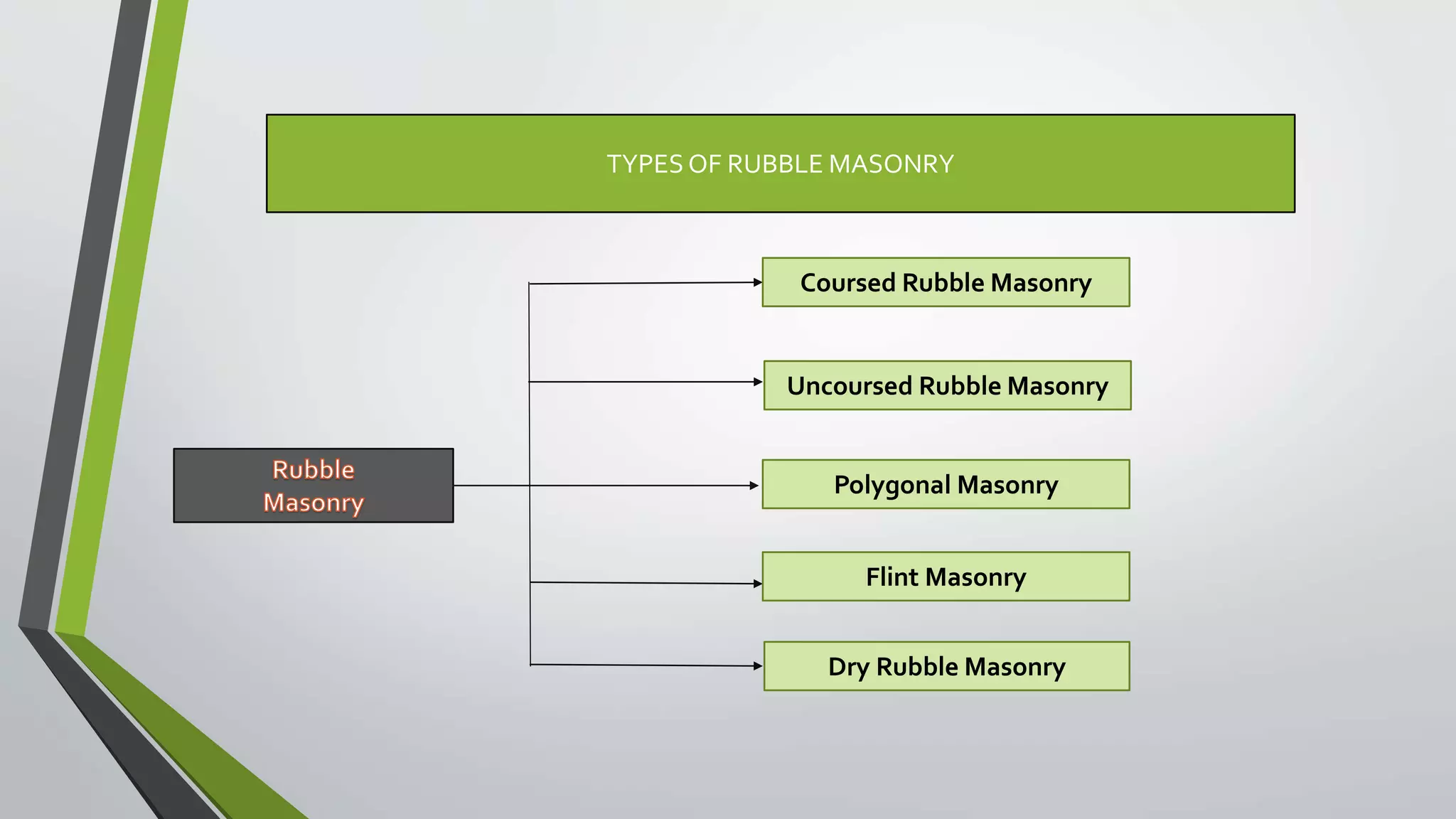 TYPES OF RUBBLE MASONRY

Rubble Masonry

Coursed Rubble Masonry

Uncoursed Rubble Masonry

Polygonal Masonry

Flint Masonry

Dry Rubble Masonry